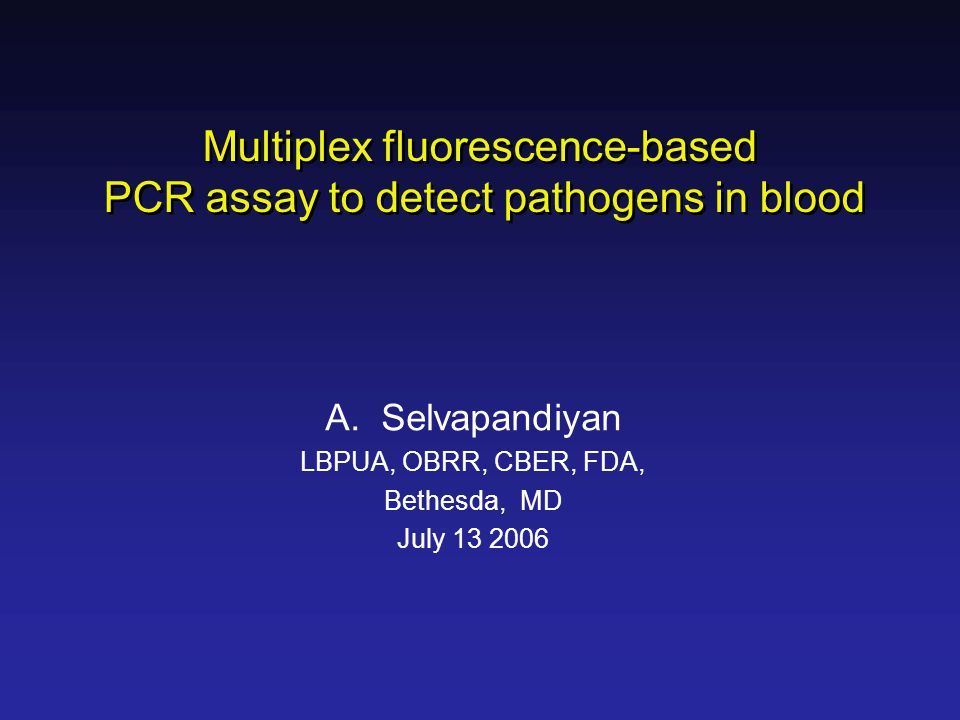 Multiplex fluorescence-based
PCR assay to detect pathogens in blood

A. Selvapandiyan
LBPUA, OBRR, CBER, FDA,
Bethesda, MD
July 13 2006